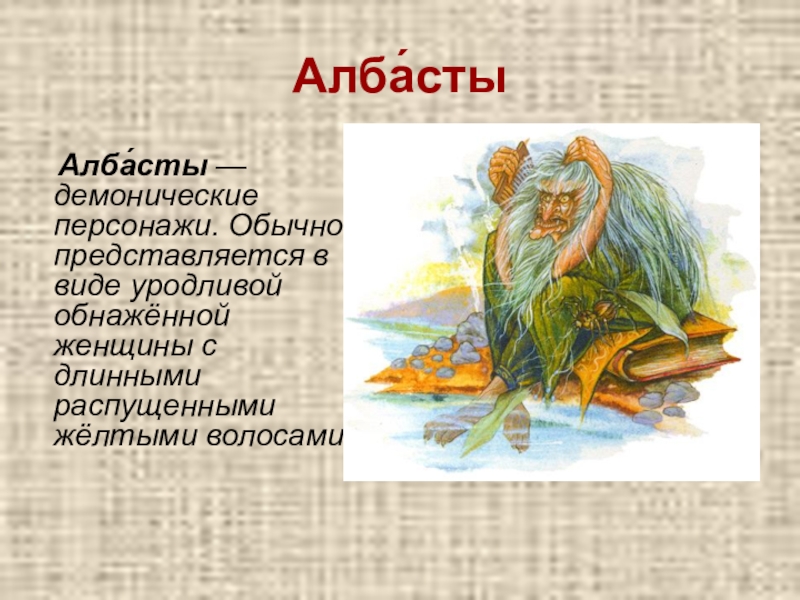 Алба́сты

Алба́сты — демонические персонажи. Обычно представляется в виде уродливой обнажённой женщины с длинными распущенными жёлтыми волосами